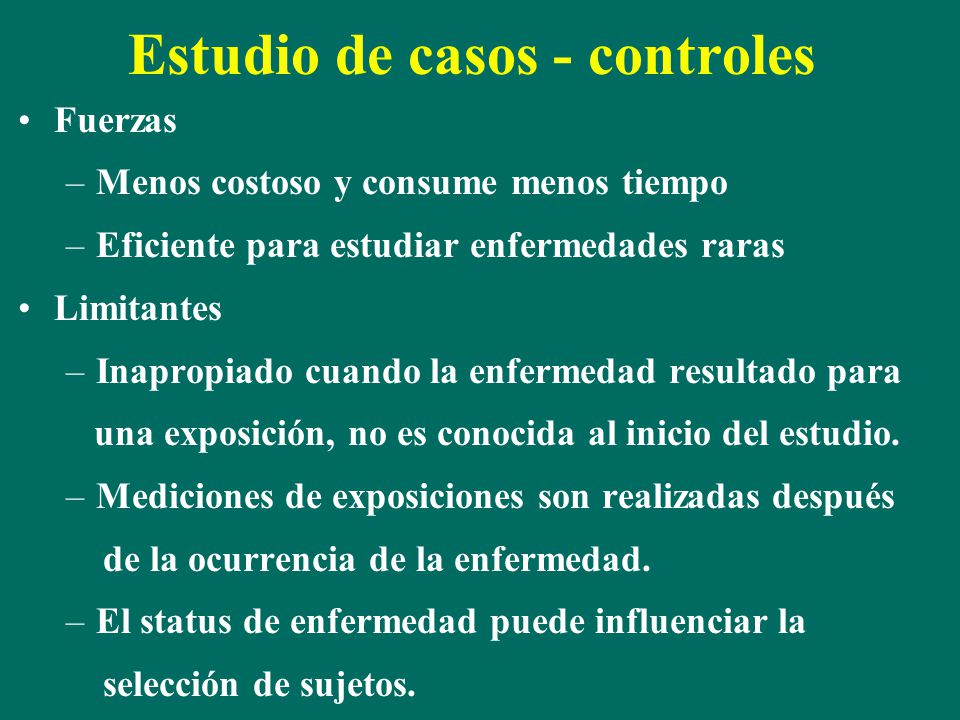 Estudio de casos - controles

• Fuerzas
– Menos costoso y consume menos tiempo
– Eficiente para estudiar enfermedades raras

• Limitantes
– Inapropiado cuando la enfermedad resultado para una exposición, no es conocida al inicio del estudio.
– Mediciones de exposiciones son realizadas después de la ocurrencia de la enfermedad.
– El status de enfermedad puede influenciar la selección de sujetos.